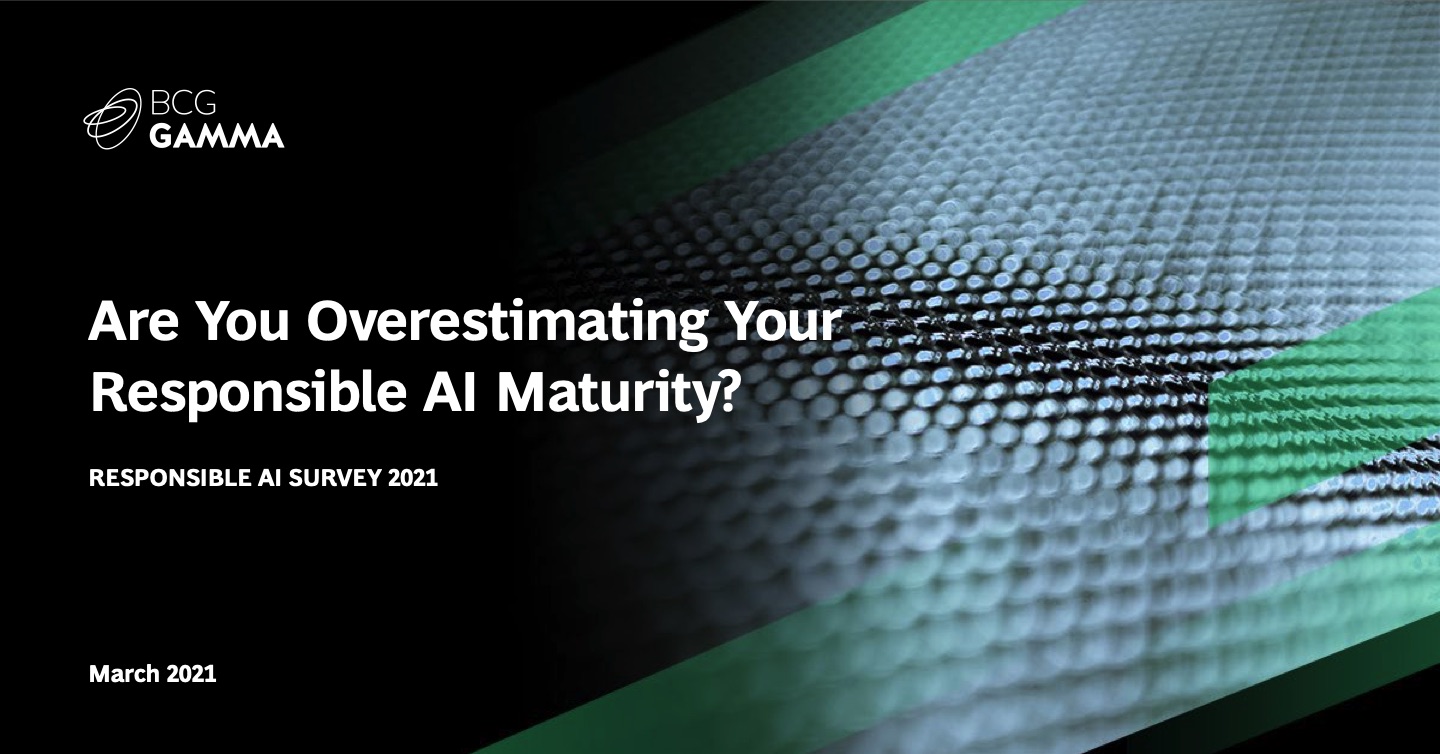 BCG
GAMMA

Are You Overestimating Your Responsible AI Maturity?

RESPONSIBLE AI SURVEY 2021

March 2021